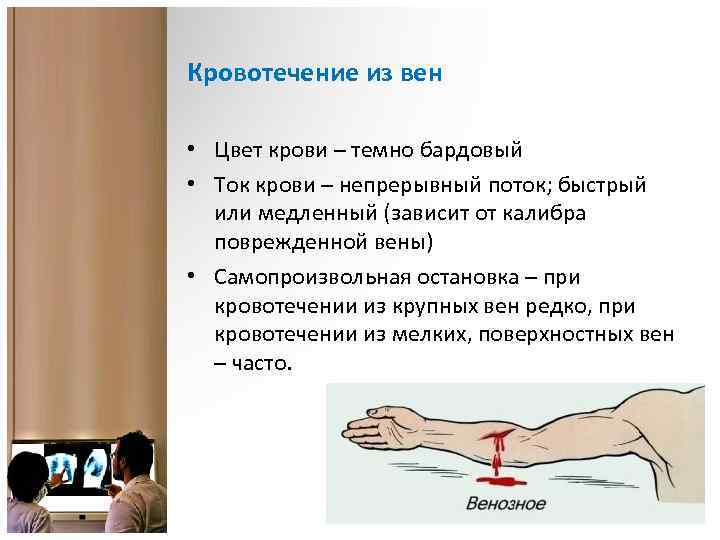 Кровотечение из вен

• Цвет крови – темно бардовый
• Ток крови – непрерывный поток; быстрый или медленный (зависит от калибра поврежденной вены)
• Самопроизвольная остановка – при кровотечении из крупных вен редко, при кровотечении из мелких, поверхностных вен – часто.

Венозное